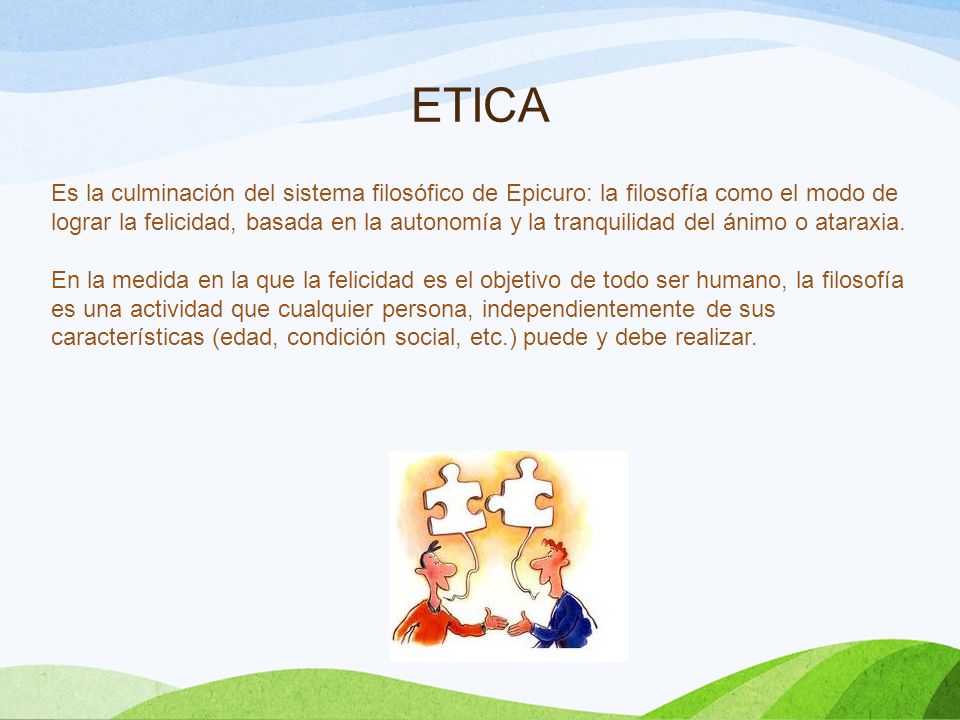 ETICA

Es la culminación del sistema filosófico de Epicuro: la filosofía como el modo de lograr la felicidad, basada en la autonomía y la tranquilidad del ánimo o ataraxia.

En la medida en la que la felicidad es el objetivo de todo ser humano, la filosofía es una actividad que cualquier persona, independientemente de sus características (edad, condición social, etc.) puede y debe realizar.